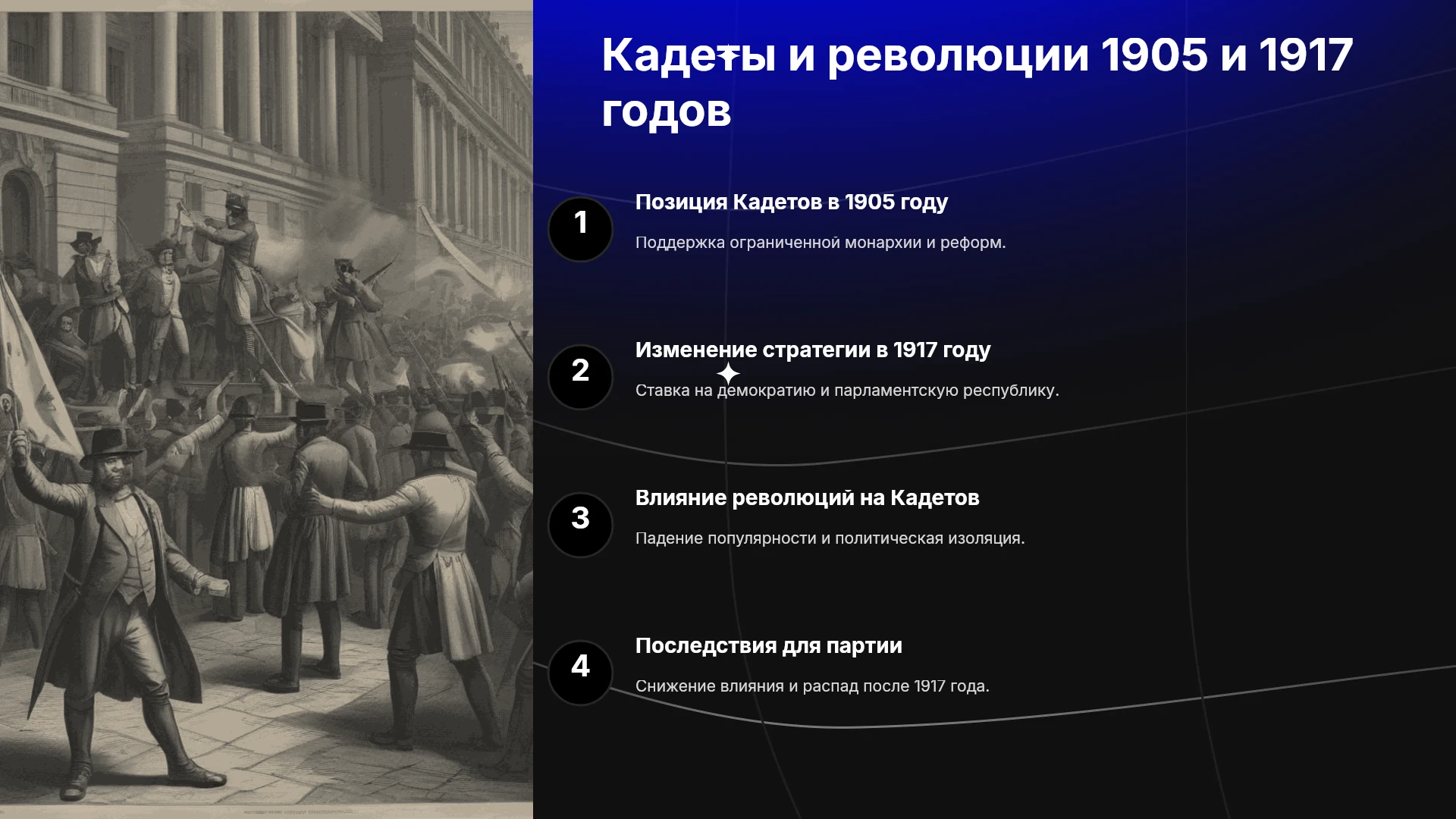 Кадеты и революции 1905 и 1917 годов

1

Позиция Кадетов в 1905 году

Поддержка ограниченной монархии и реформ.

2

Изменение стратегии в 1917 году

Ставка на демократию и парламентскую республику.

3

Влияние революций на Кадетов

Падение популярности и политическая изоляция.

4

Последствия для партии

Снижение влияния и распад после 1917 года.